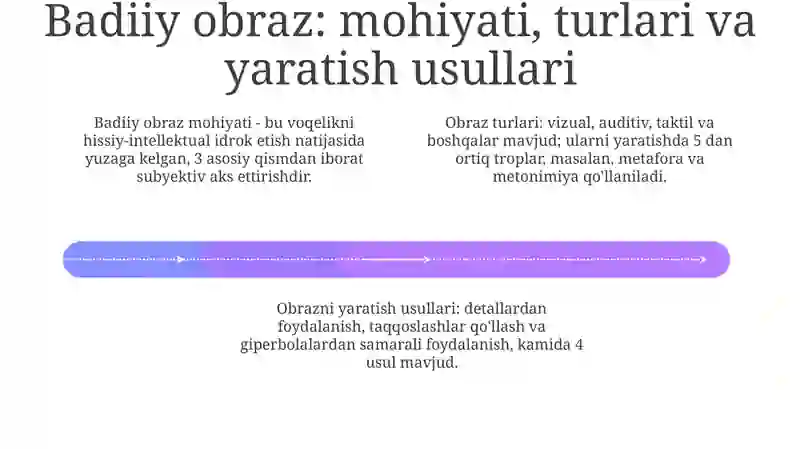 Badiiy obraz: mohiyati, turlari va yaratish usullari

Badiiy obraz mohiyati - bu voqelikni hissiy-intellektual idrok etish natijasida yuzaga kelgan, 3 asosiy qismdan iborat subyektiv aks ettirishdir.

Obraz turlari: vizual, auditiv, taktil va boshqalar mavjud; ularni yaratishda 5 dan ortiq troplar, masalan, metafora va metonimiya qo'llaniladi.

Obrazni yaratish usullari: detallardan foydalanish, taqqoslashlar qo'llash va giperbolalardan samarali foydalanish, kamida 4 usul mavjud.